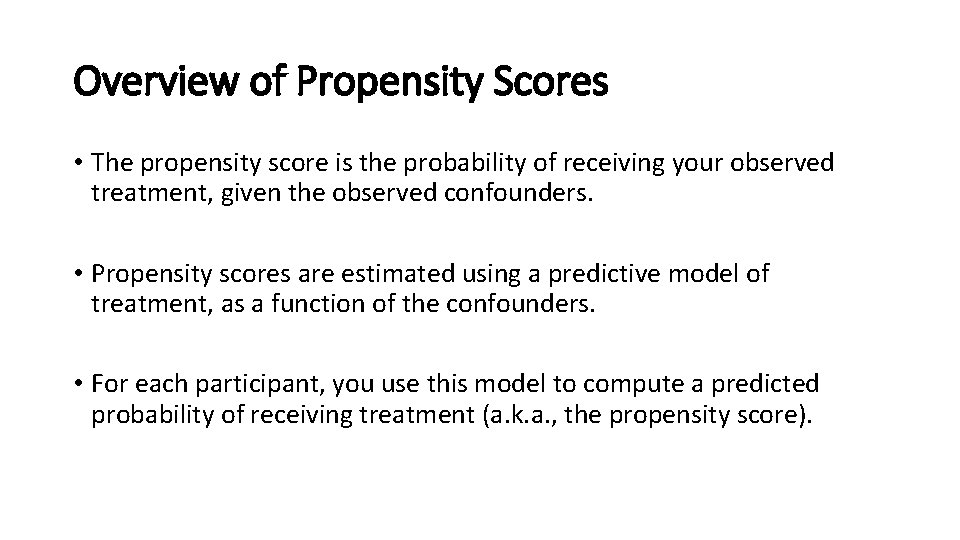 Overview of Propensity Scores

• The propensity score is the probability of receiving your observed treatment, given the observed confounders.

• Propensity scores are estimated using a predictive model of treatment, as a function of the confounders.

• For each participant, you use this model to compute a predicted probability of receiving treatment (a.k.a., the propensity score).